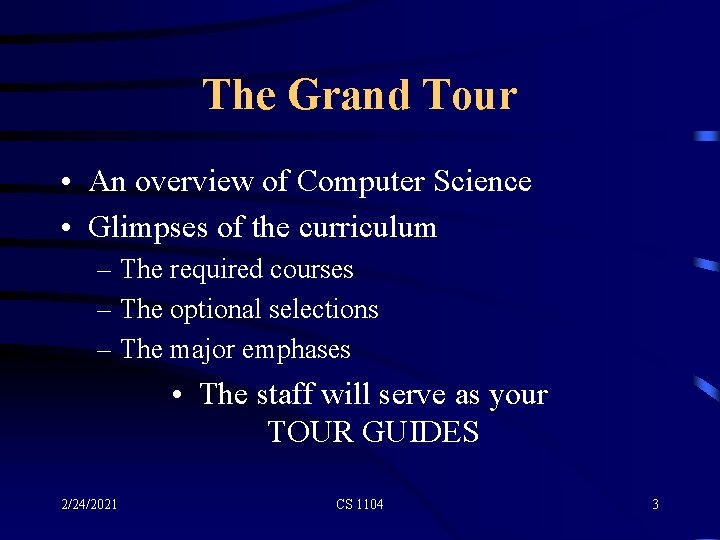 The Grand Tour

• An overview of Computer Science
• Glimpses of the curriculum
– The required courses
– The optional selections
– The major emphases

• The staff will serve as your TOUR GUIDES

2/24/2021 CS 1104 3